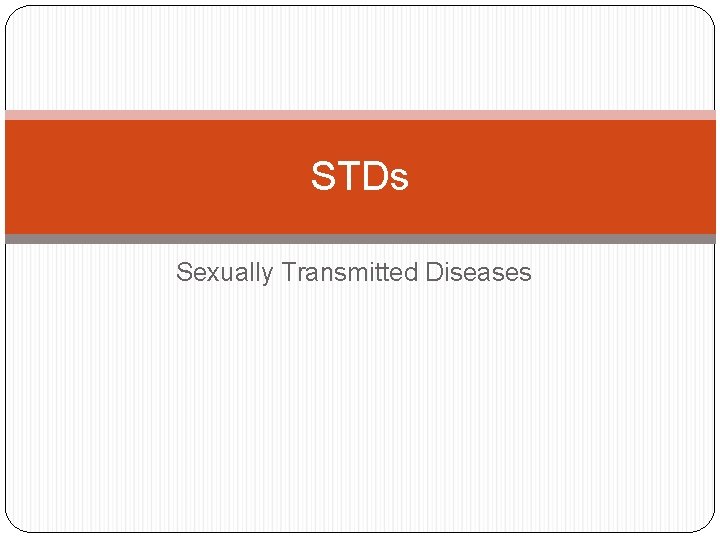 STDs

Sexually Transmitted Diseases